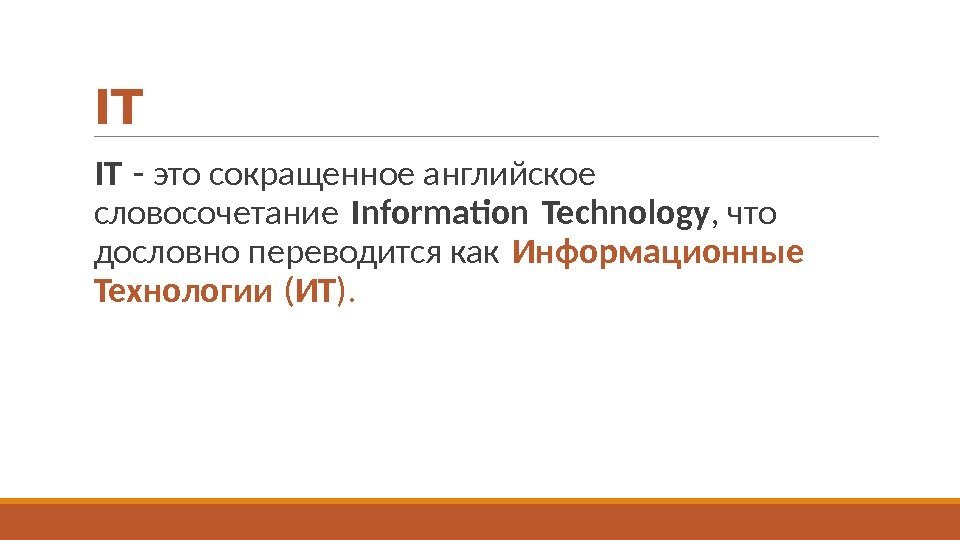 IT

IT - это сокращенное английское словосочетание Information Technology, что дословно переводится как Информационные Технологии (ИТ).